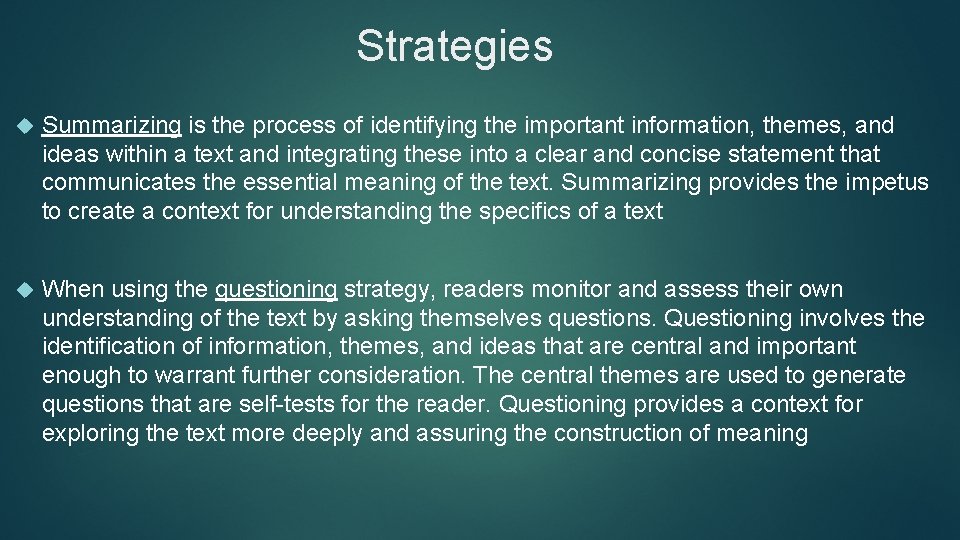 Strategies

Summarizing is the process of identifying the important information, themes, and ideas within a text and integrating these into a clear and concise statement that communicates the essential meaning of the text. Summarizing provides the impetus to create a context for understanding the specifics of a text

When using the questioning strategy, readers monitor and assess their own understanding of the text by asking themselves questions. Questioning involves the identification of information, themes, and ideas that are central and important enough to warrant further consideration. The central themes are used to generate questions that are self-tests for the reader. Questioning provides a context for exploring the text more deeply and assuring the construction of meaning